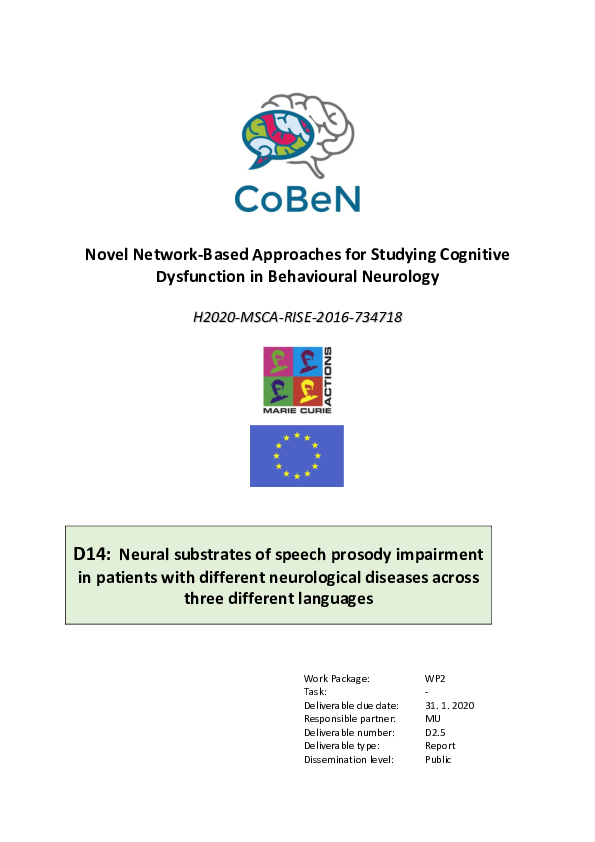 CoBeN

Novel Network-Based Approaches for Studying Cognitive Dysfunction in Behavioural Neurology

H2020-MSCA-RISE-2016-734718

MARIE CURIE ACTIONS

D14: Neural substrates of speech prosody impairment in patients with different neurological diseases across three different languages

| | |
|---|---|
| Work Package: | WP2 |
| Task: | - |
| Deliverable due date: | 31. 1. 2020 |
| Responsible partner: | MU |
| Deliverable number: | D2.5 |
| Deliverable type: | Report |
| Dissemination level: | Public |